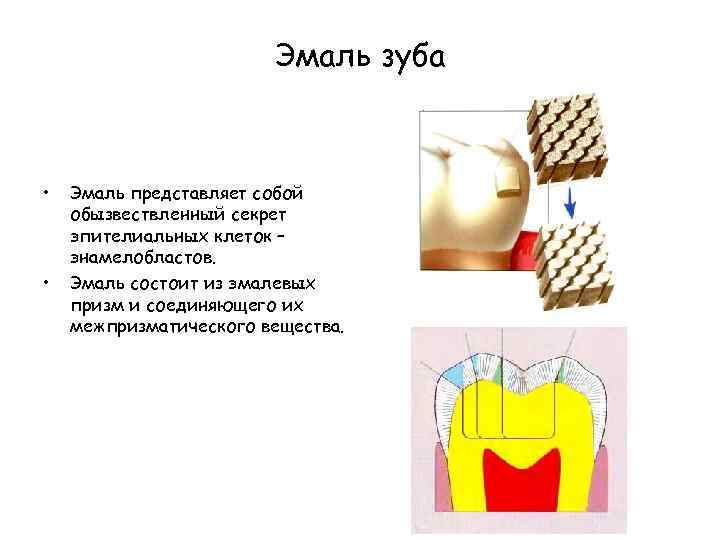 Эмаль зуба

• Эмаль представляет собой обызвествленный секрет эпителиальных клеток – энамелобластов.
• Эмаль состоит из эмалевых призм и соединяющего их межпризматического вещества.